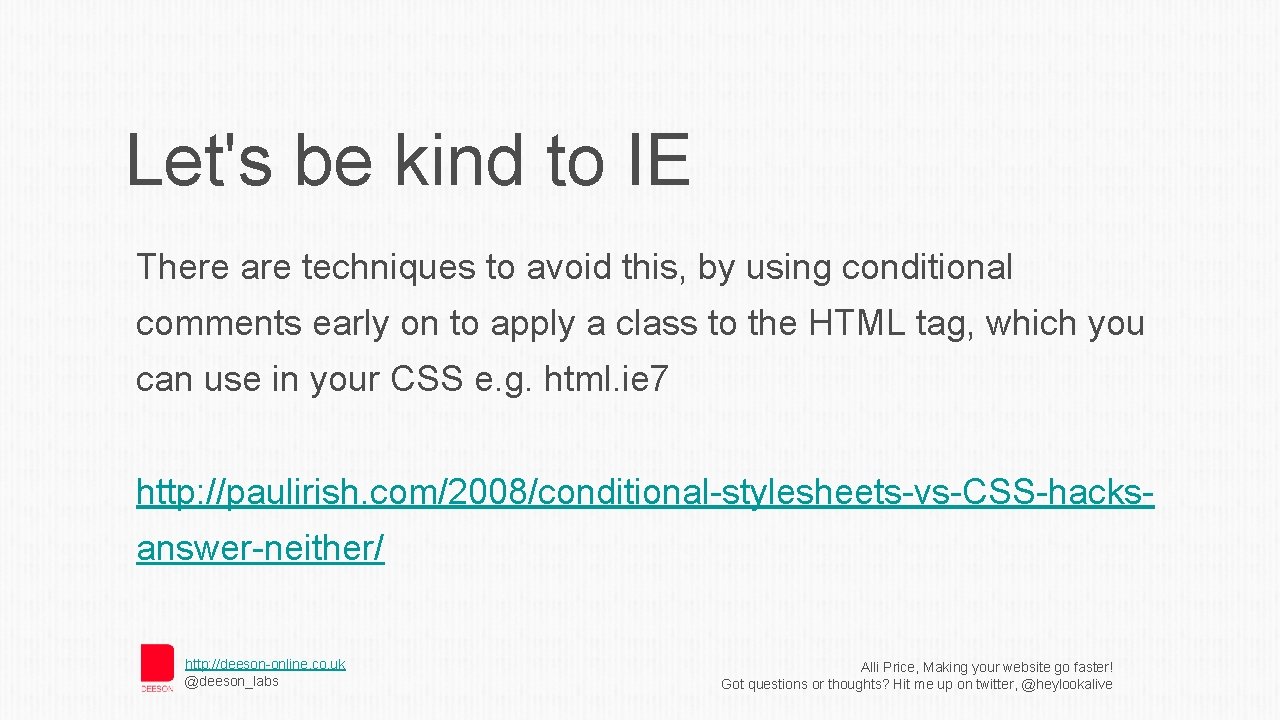 Let's be kind to IE

There are techniques to avoid this, by using conditional comments early on to apply a class to the HTML tag, which you can use in your CSS e.g. html.ie7

http://paulirish.com/2008/conditional-stylesheets-vs-CSS-hacks-answer-neither/

DEESON

http://deeson-online.co.uk
@deeson_labs

Alli Price, Making your website go faster!
Got questions or thoughts? Hit me up on twitter, @heylookalive